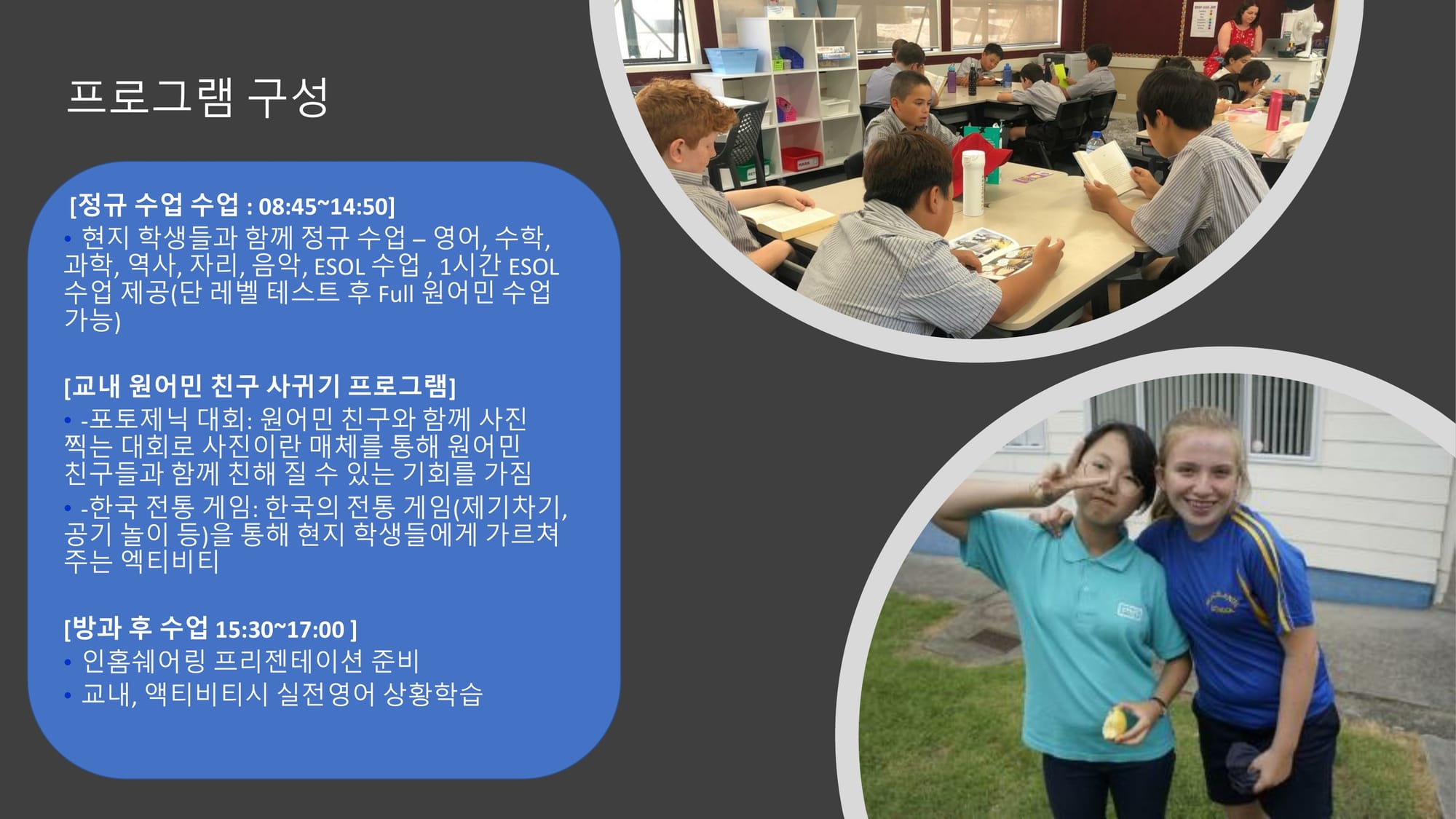 프로그램 구성

[정규 수업 수업 : 08:45~14:50]

• 현지 학생들과 함께 정규 수업 – 영어, 수학, 과학, 역사, 자리, 음악, ESOL 수업 , 1시간 ESOL 수업 제공(단 레벨 테스트 후 Full 원어민 수업 가능)

[교내 원어민 친구 사귀기 프로그램]

• -포토제닉 대회: 원어민 친구와 함께 사진 찍는 대회로 사진이란 매체를 통해 원어민 친구들과 함께 친해 질 수 있는 기회를 가짐

• -한국 전통 게임: 한국의 전통 게임(제기차기, 공기 놀이 등)을 통해 현지 학생들에게 가르쳐 주는 엑티비티

[방과 후 수업 15:30~17:00 ]

• 인홈쉐어링 프리젠테이션 준비

• 교내, 액티비티시 실전영어 상황학습